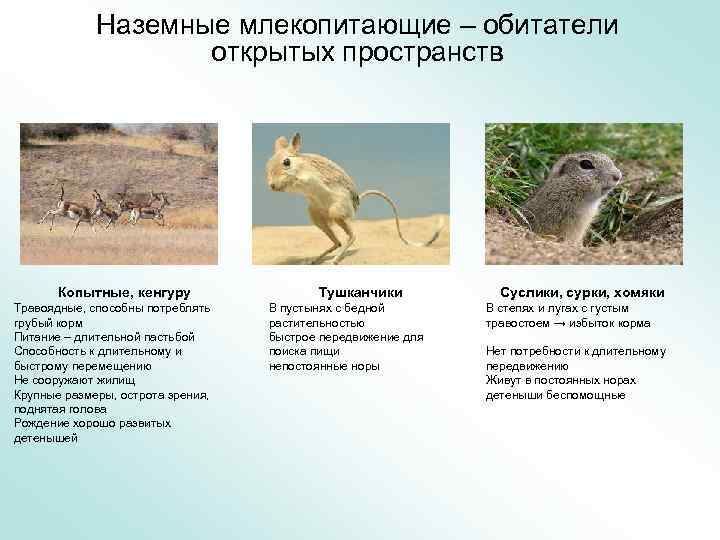 Наземные млекопитающие – обитатели открытых пространств

Копытные, кенгуру
Травоядные, способны потреблять грубый корм
Питание – длительной пастьбой
Способность к длительному и быстрому перемещению
Не сооружают жилищ
Крупные размеры, острота зрения, поднятая голова
Рождение хорошо развитых детенышей

Тушканчики
В пустынях с бедной растительностью
быстрое передвижение для поиска пищи
непостоянные норы

Суслики, сурки, хомяки
В степях и лугах с густым травостоем → избыток корма

Нет потребности к длительному передвижению
Живут в постоянных норах
детеныши беспомощные